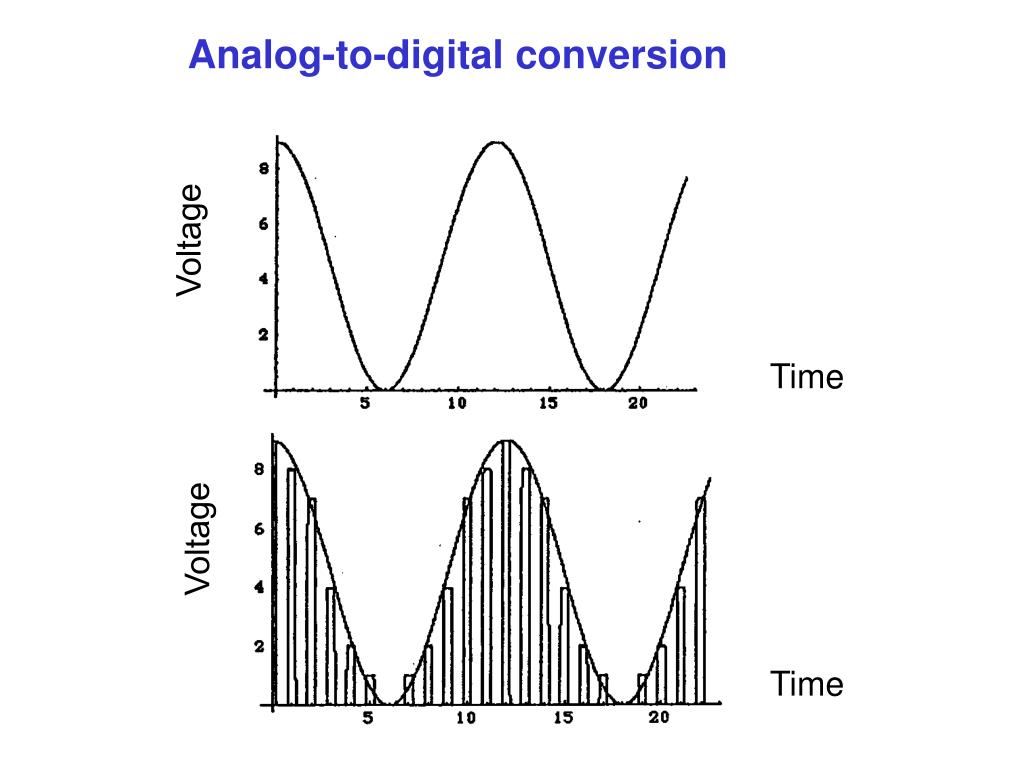 Analog-to-digital conversion

Voltage

8
6
4
2

5 10 15 20

Time

Voltage

8
6
4
2

5 10 15 20

Time